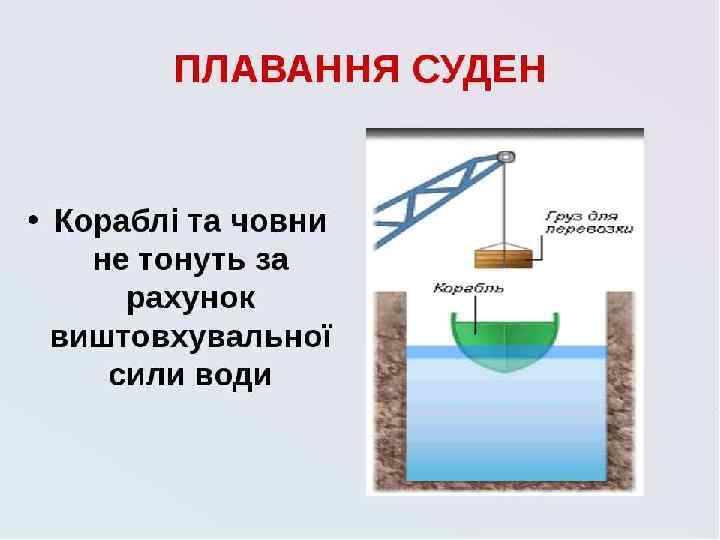 ПЛАВАННЯ СУДЕН

• Кораблі та човни не тонуть за рахунок виштовхувальної сили води

Груз для перевозки

Корабль